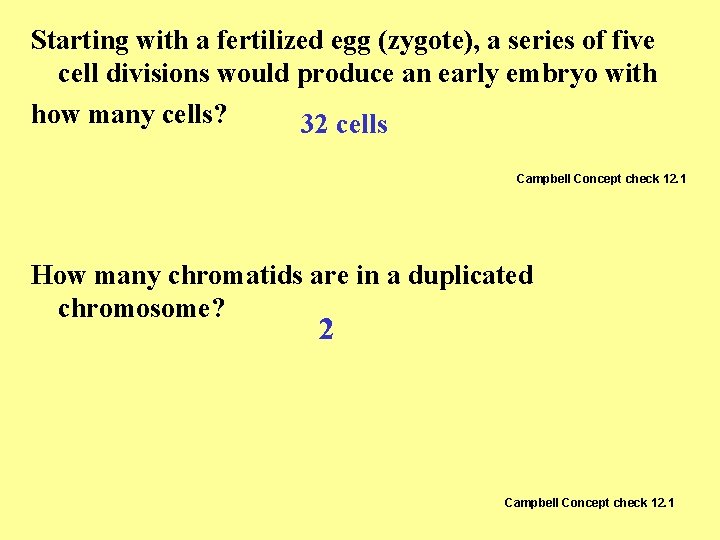 Starting with a fertilized egg (zygote), a series of five cell divisions would produce an early embryo with how many cells?

32 cells

Campbell Concept check 12.1

How many chromatids are in a duplicated chromosome?

2

Campbell Concept check 12.1